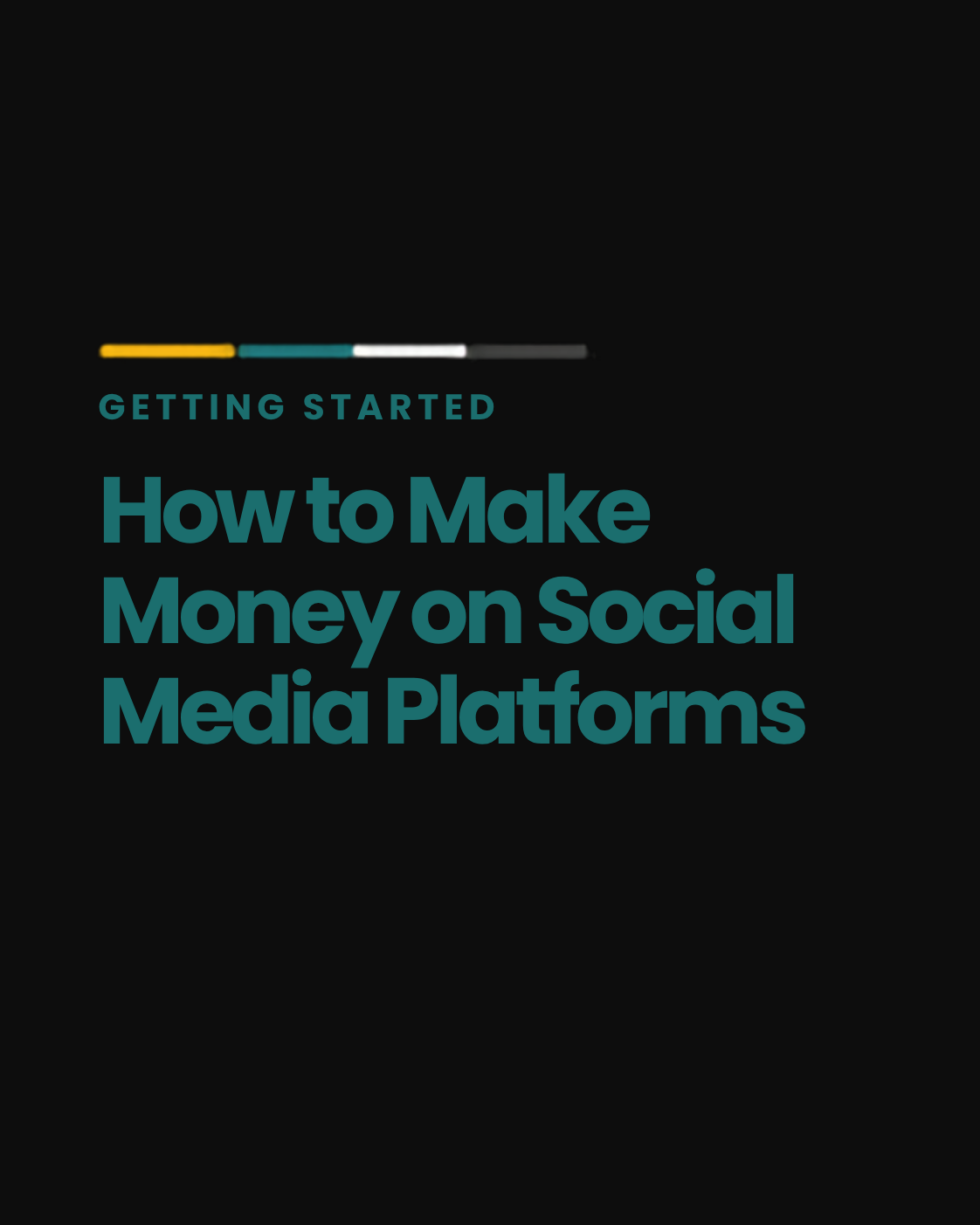 GETTING STARTED

How to Make Money on Social Media Platforms